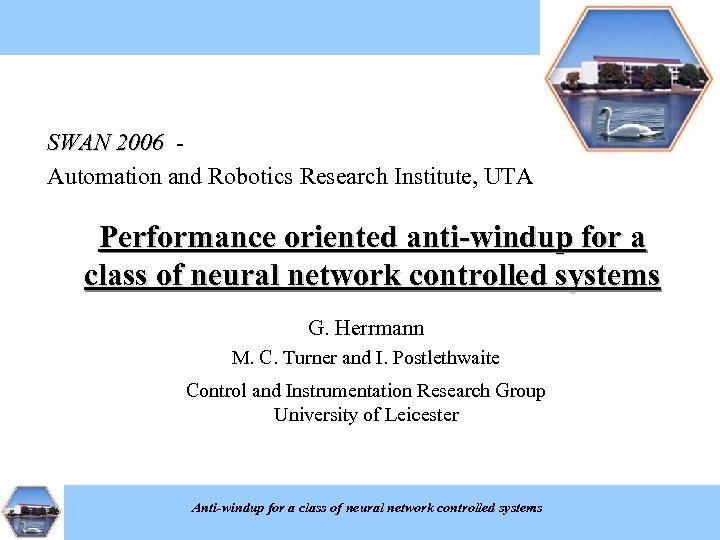 SWAN 2006 -
Automation and Robotics Research Institute, UTA

Performance oriented anti-windup for a class of neural network controlled systems

G. Herrmann
M. C. Turner and I. Postlethwaite
Control and Instrumentation Research Group
University of Leicester

Anti-windup for a class of neural network controlled systems